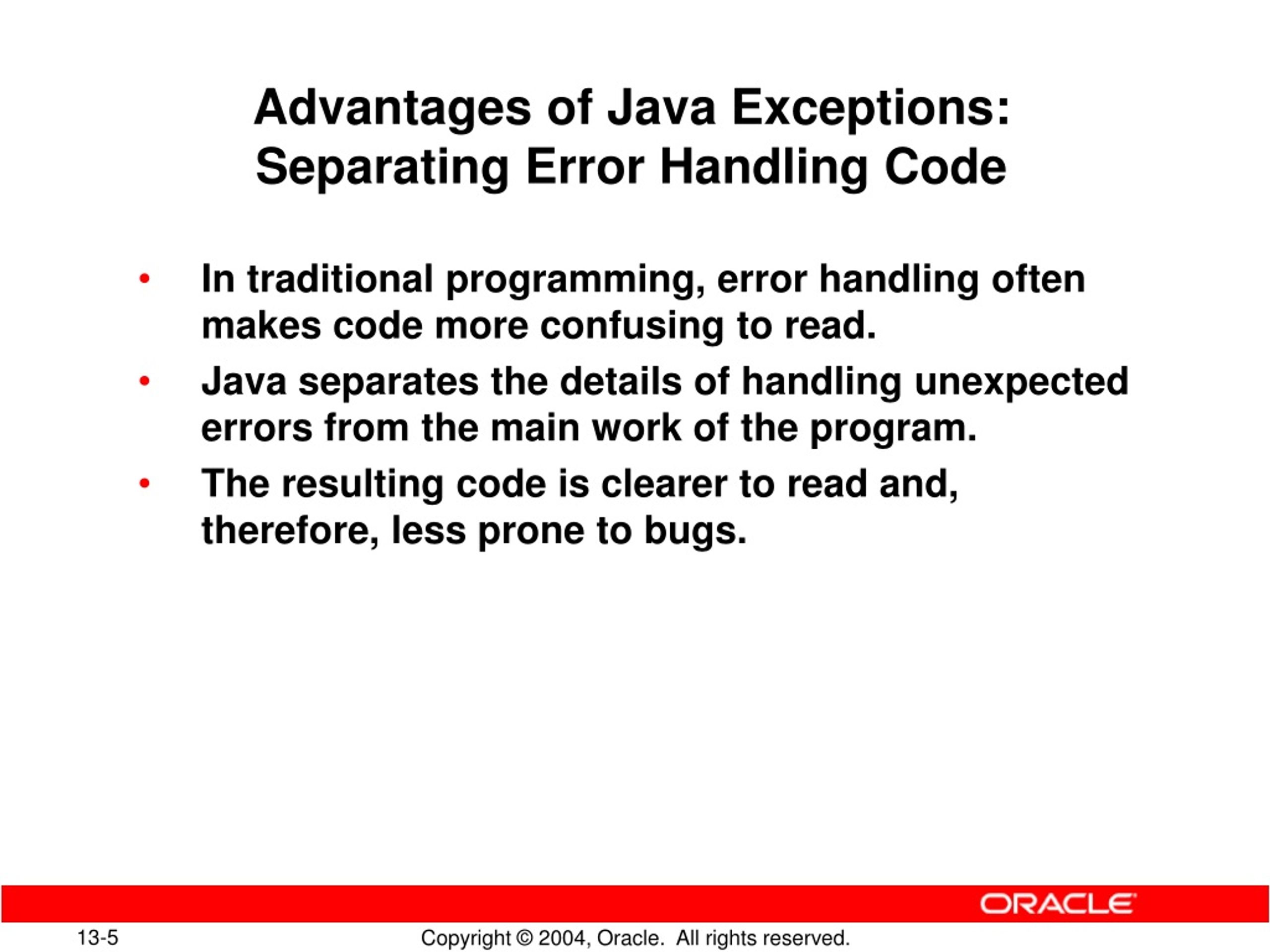 Advantages of Java Exceptions: Separating Error Handling Code

• In traditional programming, error handling often makes code more confusing to read.
• Java separates the details of handling unexpected errors from the main work of the program.
• The resulting code is clearer to read and, therefore, less prone to bugs.

ORACLE

13-5

Copyright © 2004, Oracle. All rights reserved.